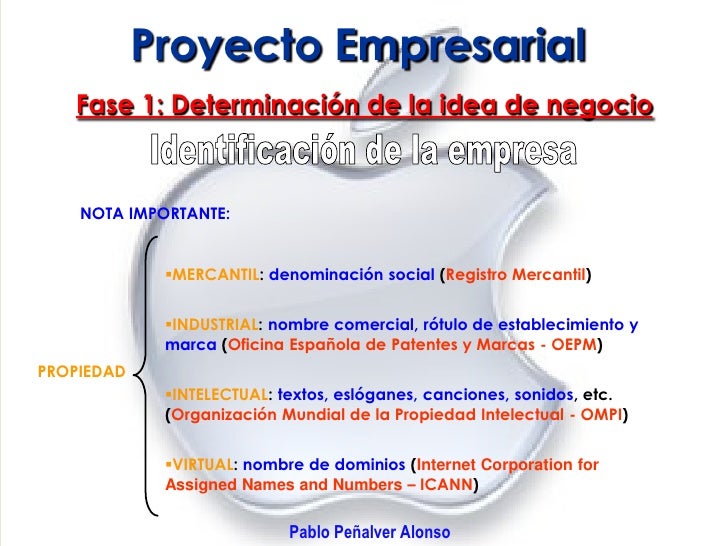 Proyecto Empresarial

Fase 1: Determinación de la idea de negocio

Identificación de la empresa

NOTA IMPORTANTE:

PROPIEDAD

▪MERCANTIL: denominación social (Registro Mercantil)

▪INDUSTRIAL: nombre comercial, rótulo de establecimiento y marca (Oficina Española de Patentes y Marcas - OEPM)

▪INTELECTUAL: textos, eslóganes, canciones, sonidos, etc. (Organización Mundial de la Propiedad Intelectual - OMPI)

▪VIRTUAL: nombre de dominios (Internet Corporation for Assigned Names and Numbers – ICANN)

Pablo Peñalver Alonso